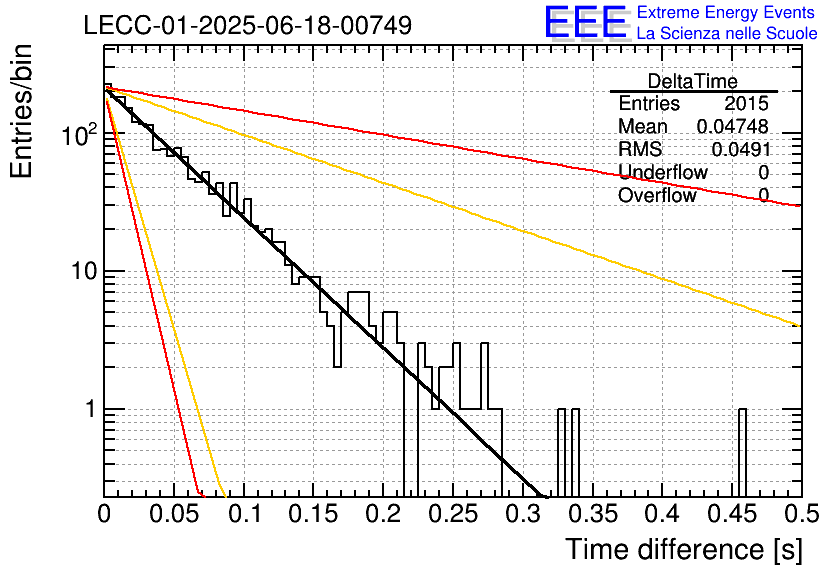 LECC-01-2025-06-18-00749

EEE Extreme Energy Events
La Scienza nelle Scuole

| DeltaTime | |
|---|---|
| Entries | 2015 |
| Mean | 0.04748 |
| RMS | 0.0491 |
| Underflow | 0 |
| Overflow | 0 |

Entries/bin

$10^2$

10

1

0 0.05 0.1 0.15 0.2 0.25 0.3 0.35 0.4 0.45 0.5

Time difference [s]